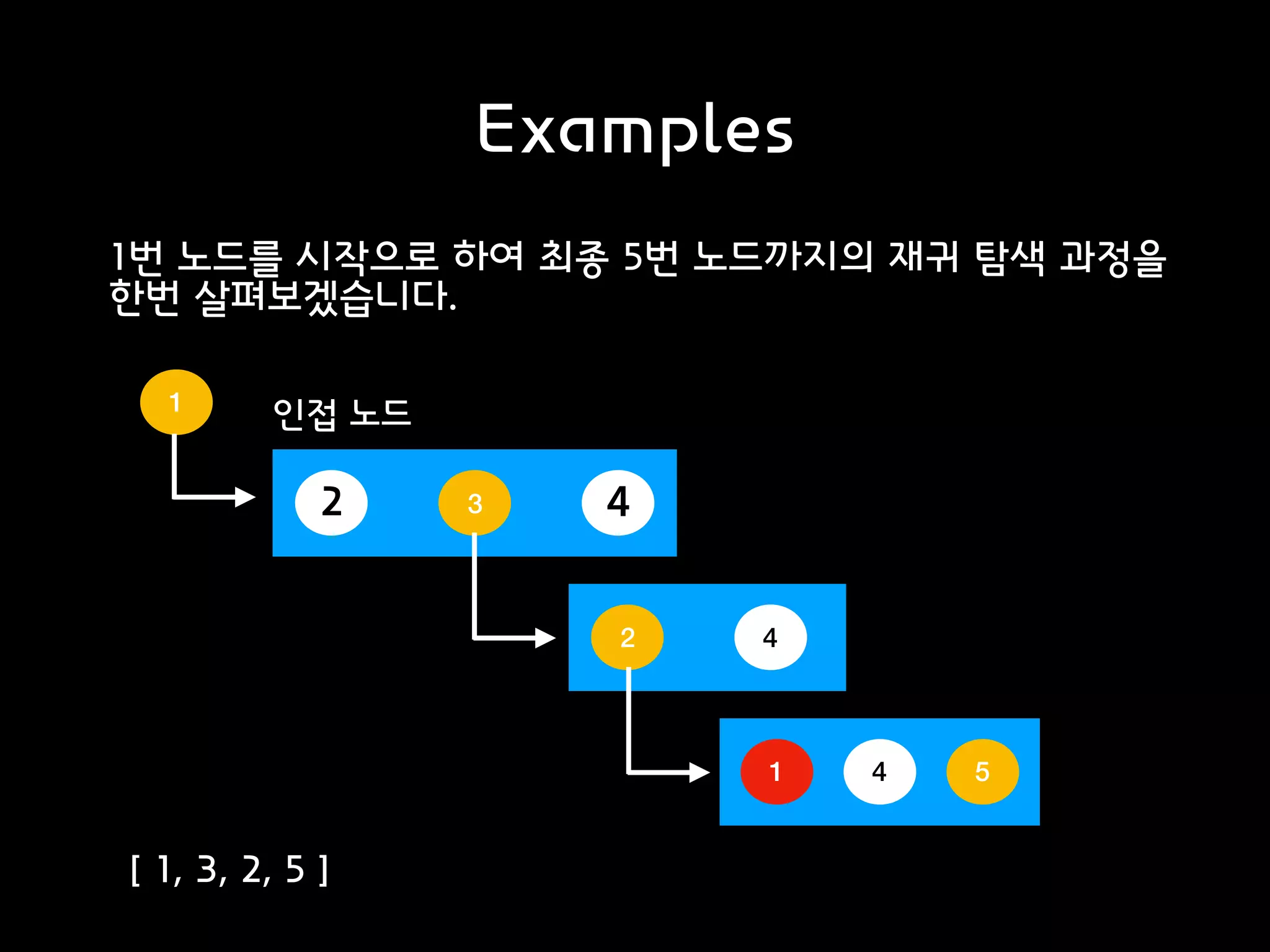 Examples

1번 노드를 시작으로 하여 최종 5번 노드까지의 재귀 탐색 과정을 한번 살펴보겠습니다.

1

인접 노드

2 3 4

2 4

1 4 5

[ 1, 3, 2, 5 ]